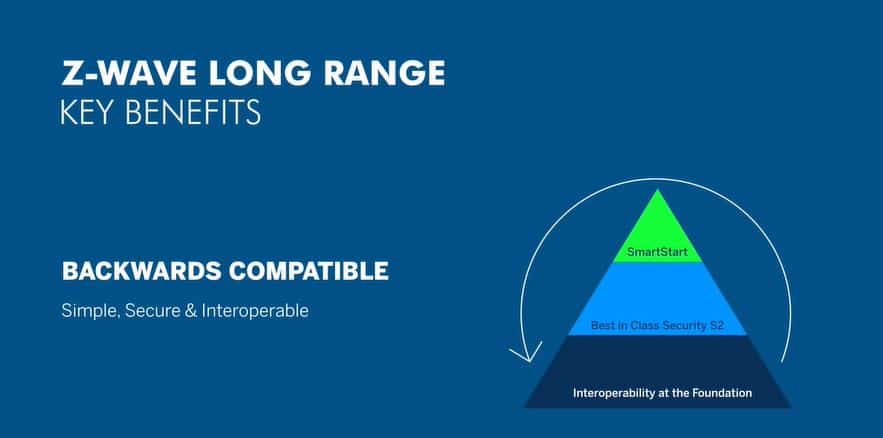 Z-WAVE LONG RANGE
KEY BENEFITS

BACKWARDS COMPATIBLE

Simple, Secure & Interoperable

SmartStart

Best in Class Security S2

Interoperability at the Foundation